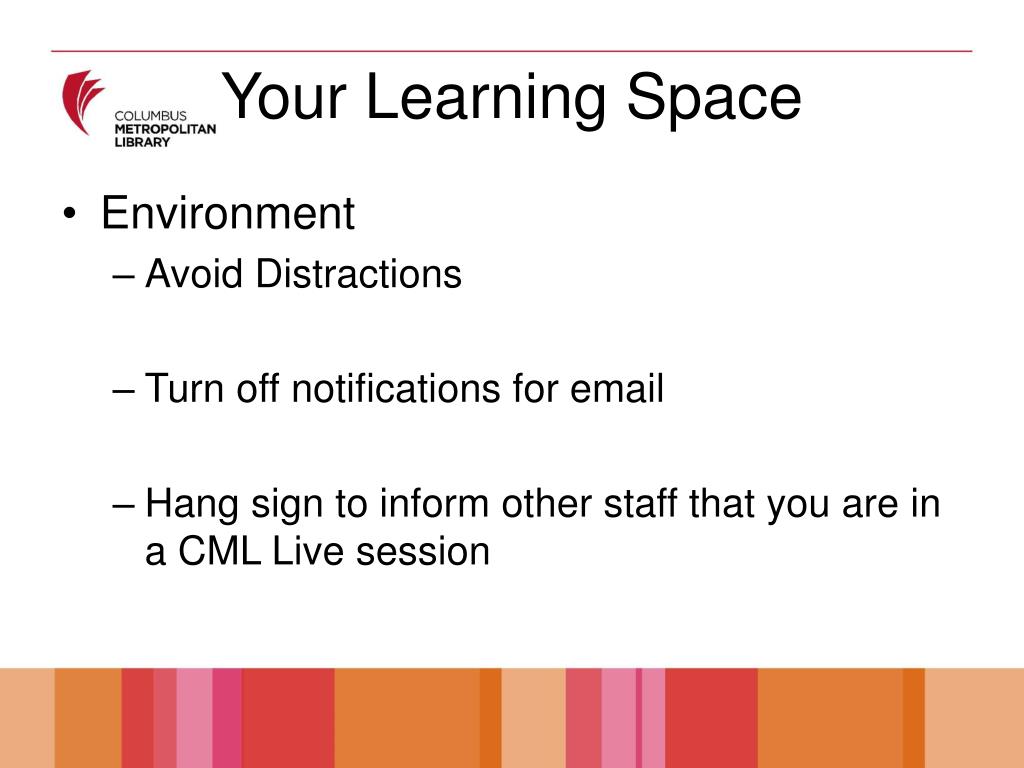 COLUMBUS
METROPOLITAN
LIBRARY

Your Learning Space

• Environment
– Avoid Distractions

– Turn off notifications for email

– Hang sign to inform other staff that you are in a CML Live session